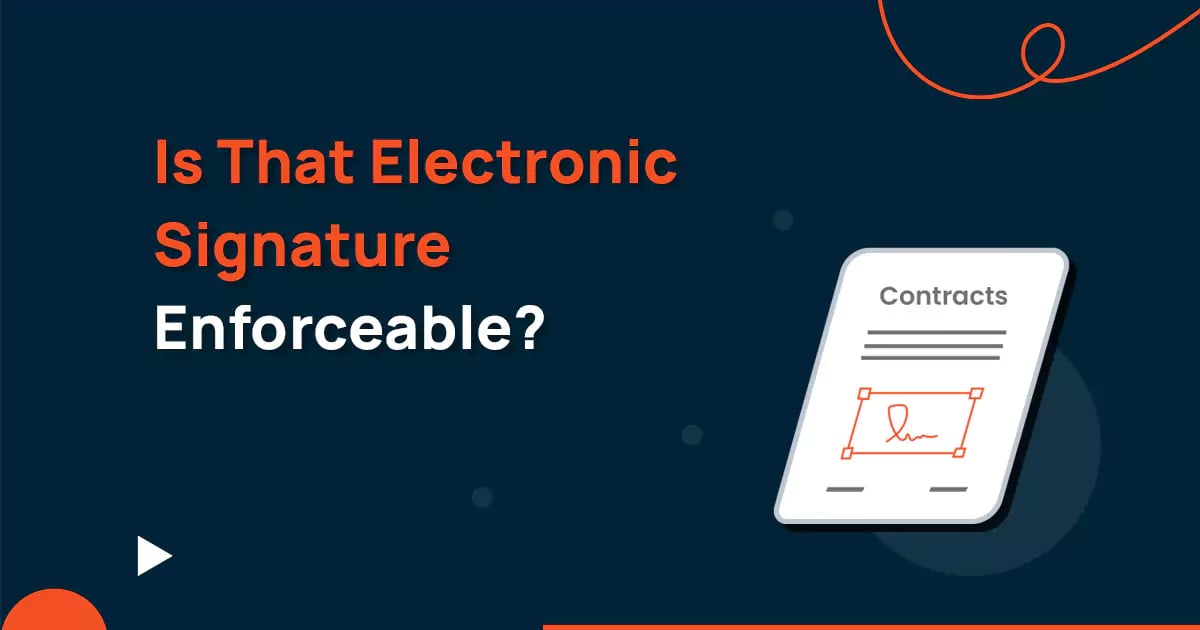 Is That Electronic Signature Enforceable?

Contracts